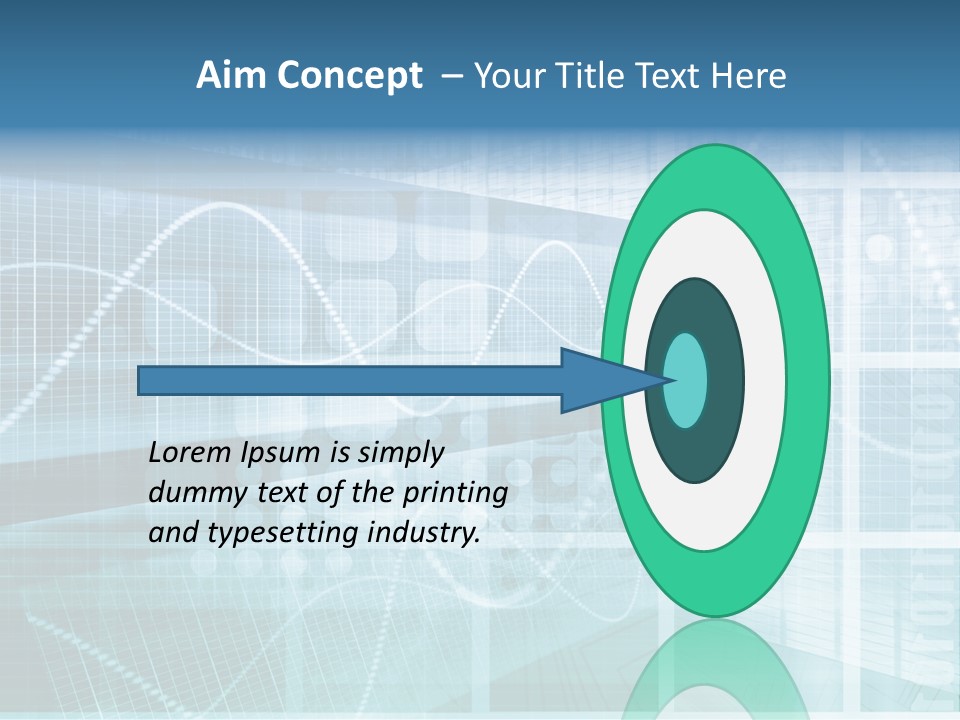 Aim Concept – Your Title Text Here

Lorem Ipsum is simply dummy text of the printing and typesetting industry.